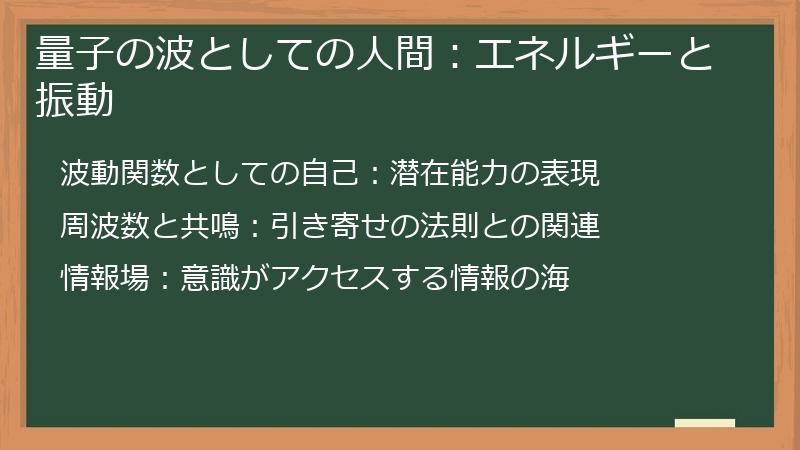 量子の波としての人間：エネルギーと振動

波動関数としての自己：潜在能力の表現

周波数と共鳴：引き寄せの法則との関連

情報場：意識がアクセスする情報の海